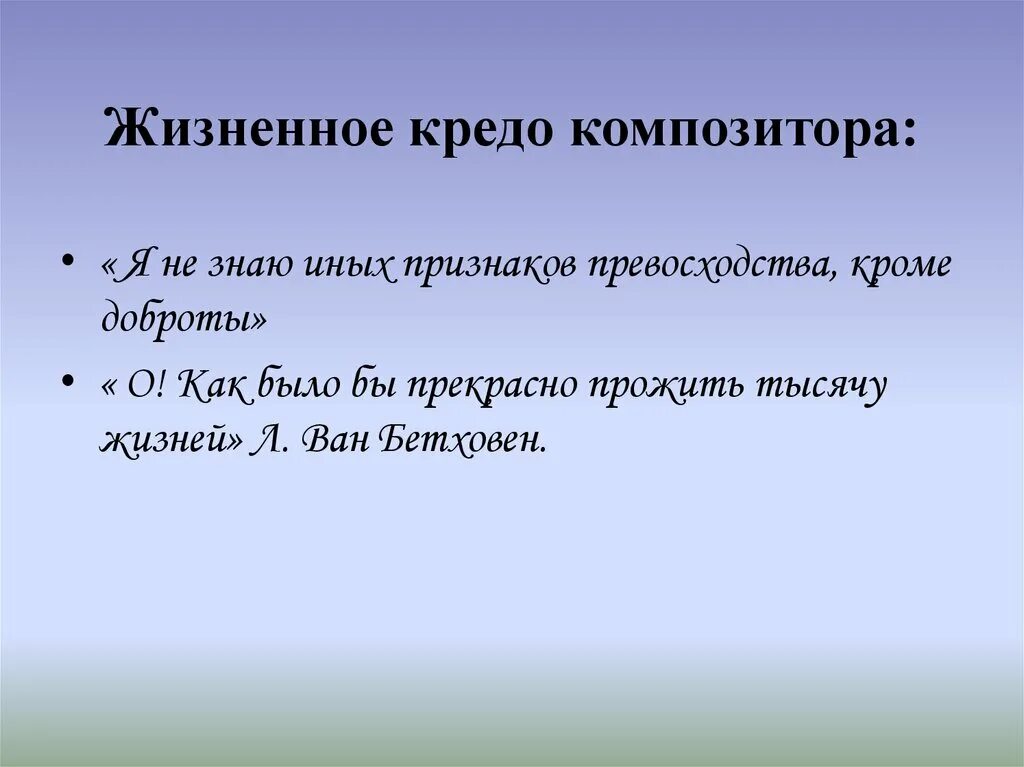 Жизненное кредо композитора:

• « Я не знаю иных признаков превосходства, кроме доброты»

• « О! Как было бы прекрасно прожить тысячу жизней» Л. Ван Бетховен.